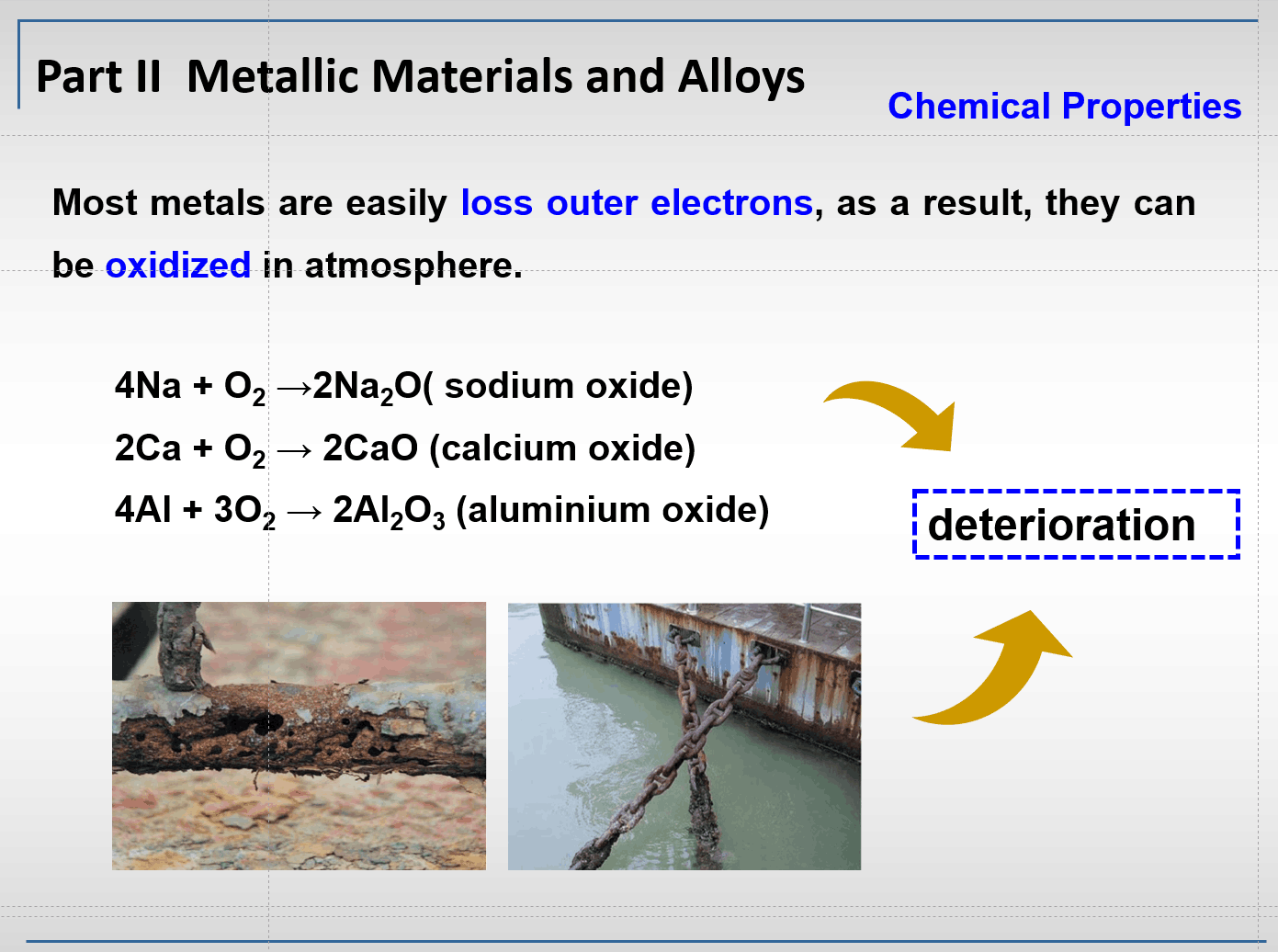 Part II Metallic Materials and Alloys

Chemical Properties

Most metals are easily loss outer electrons, as a result, they can be oxidized in atmosphere.

$4Na + O_2 \rightarrow 2Na_2O$( sodium oxide)
$2Ca + O_2 \rightarrow 2CaO$ (calcium oxide)
$4Al + 3O_2 \rightarrow 2Al_2O_3$ (aluminium oxide)

deterioration